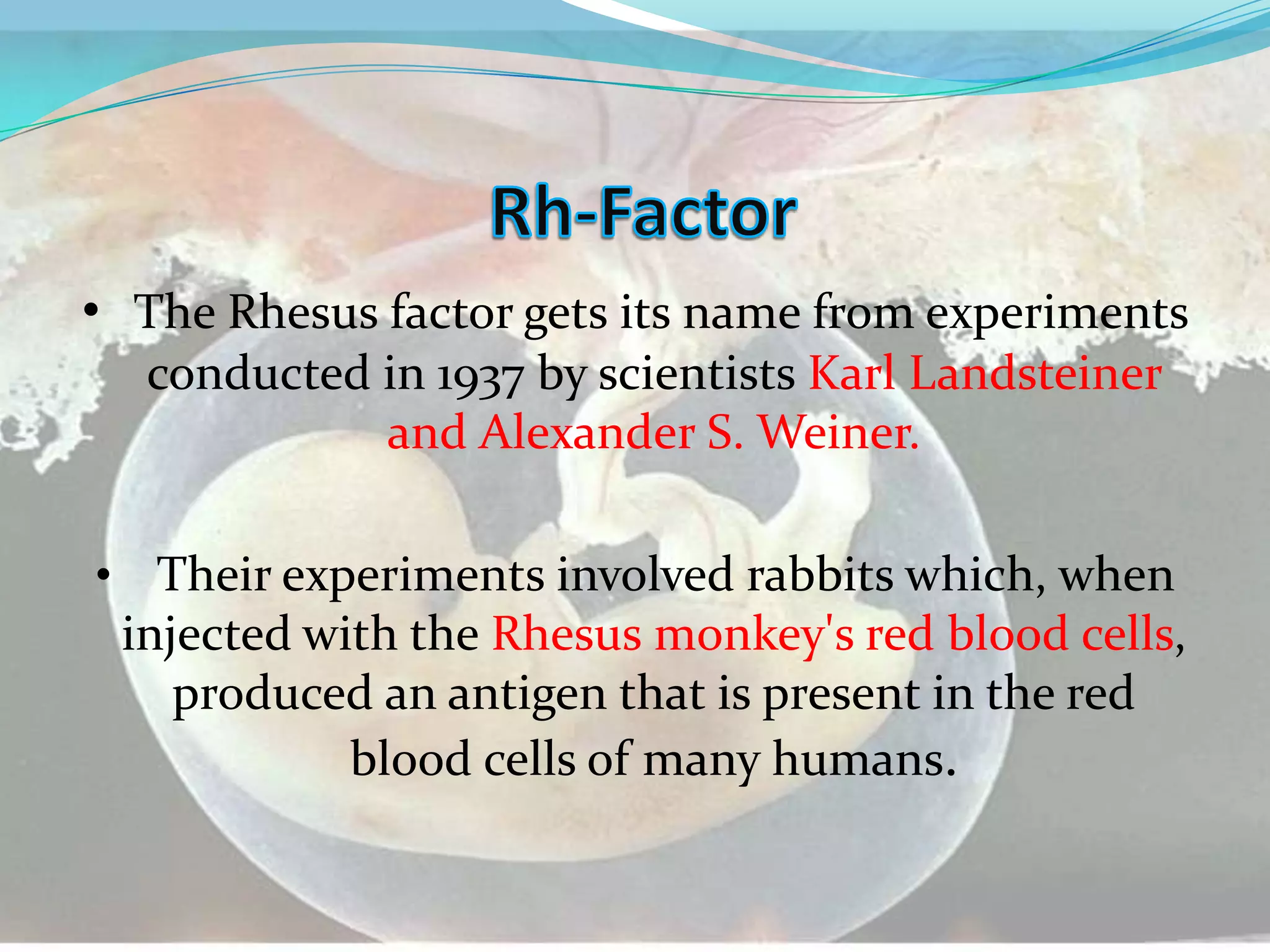 Rh-Factor

• The Rhesus factor gets its name from experiments conducted in 1937 by scientists Karl Landsteiner and Alexander S. Weiner.

• Their experiments involved rabbits which, when injected with the Rhesus monkey's red blood cells, produced an antigen that is present in the red blood cells of many humans.